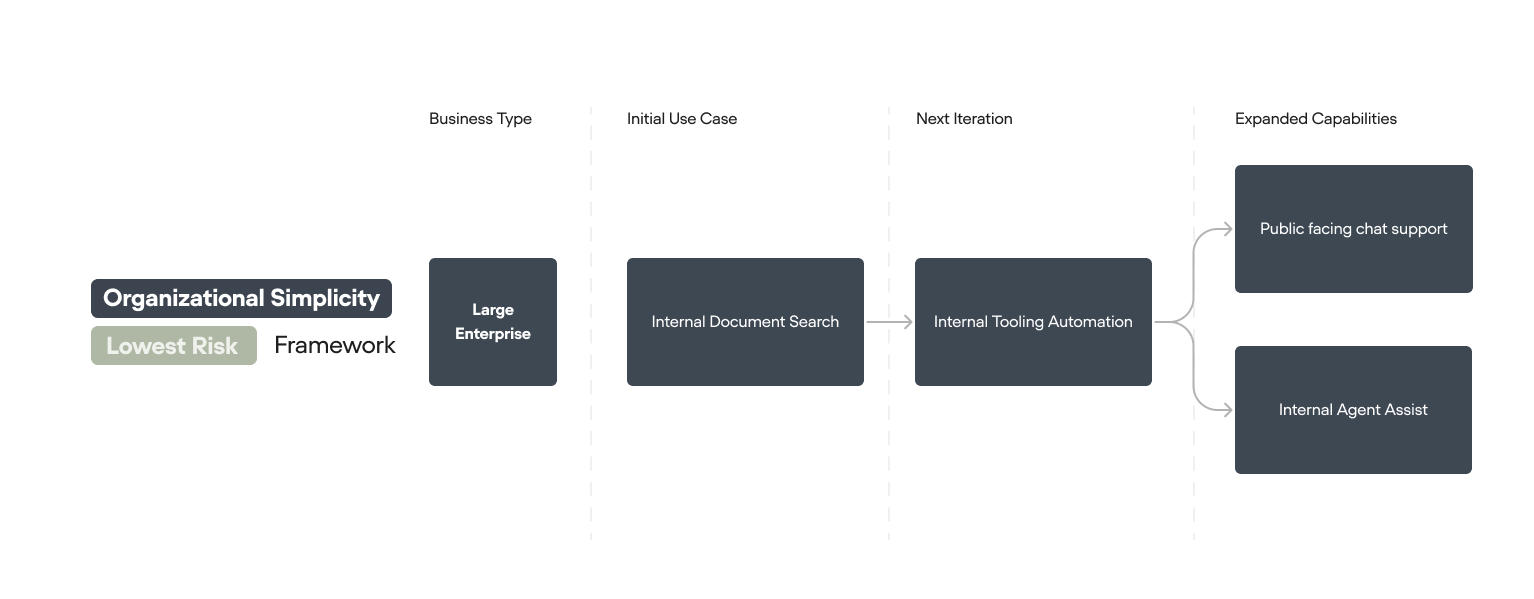 Organizational Simplicity
Lowest Risk Framework

Business Type

Large Enterprise

Initial Use Case

Internal Document Search

Next Iteration

Internal Tooling Automation

Expanded Capabilities

Public facing chat support

Internal Agent Assist